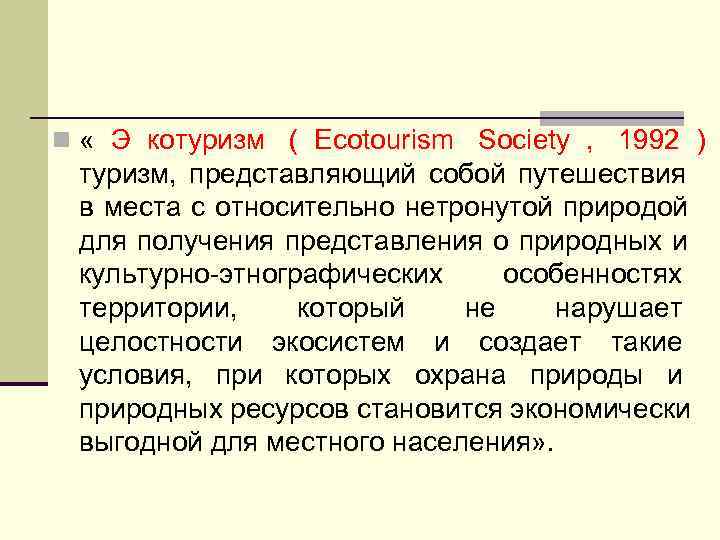 « Э котуризм ( Ecotourism Society , 1992 ) туризм, представляющий собой путешествия в места с относительно нетронутой природой для получения представления о природных и культурно-этнографических особенностях территории, который не нарушает целостности экосистем и создает такие условия, при которых охрана природы и природных ресурсов становится экономически выгодной для местного населения».